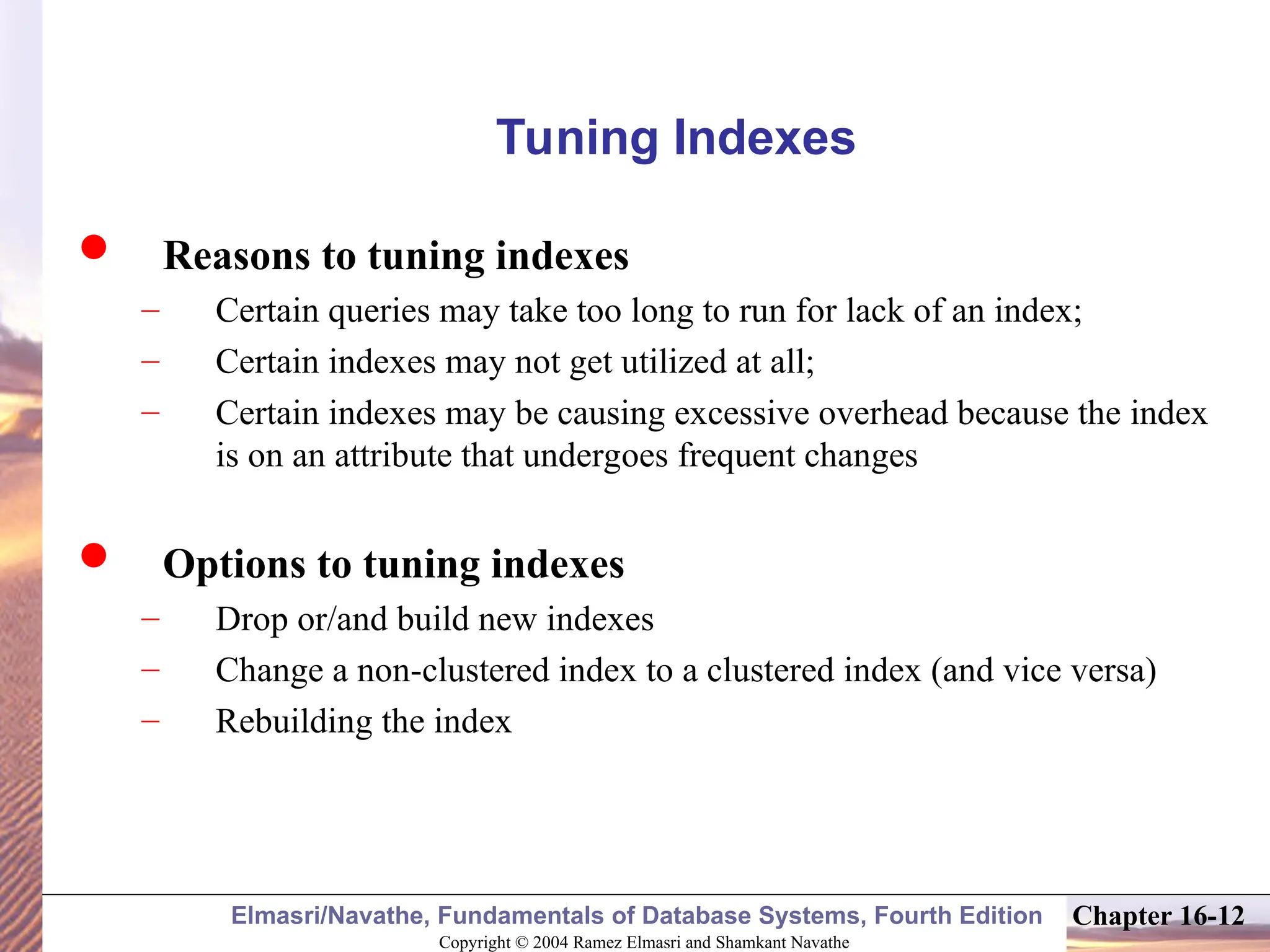 Tuning Indexes

● Reasons to tuning indexes
– Certain queries may take too long to run for lack of an index;
– Certain indexes may not get utilized at all;
– Certain indexes may be causing excessive overhead because the index is on an attribute that undergoes frequent changes

● Options to tuning indexes
– Drop or/and build new indexes
– Change a non-clustered index to a clustered index (and vice versa)
– Rebuilding the index

Elmasri/Navathe, Fundamentals of Database Systems, Fourth Edition
Chapter 16-12
Copyright © 2004 Ramez Elmasri and Shamkant Navathe